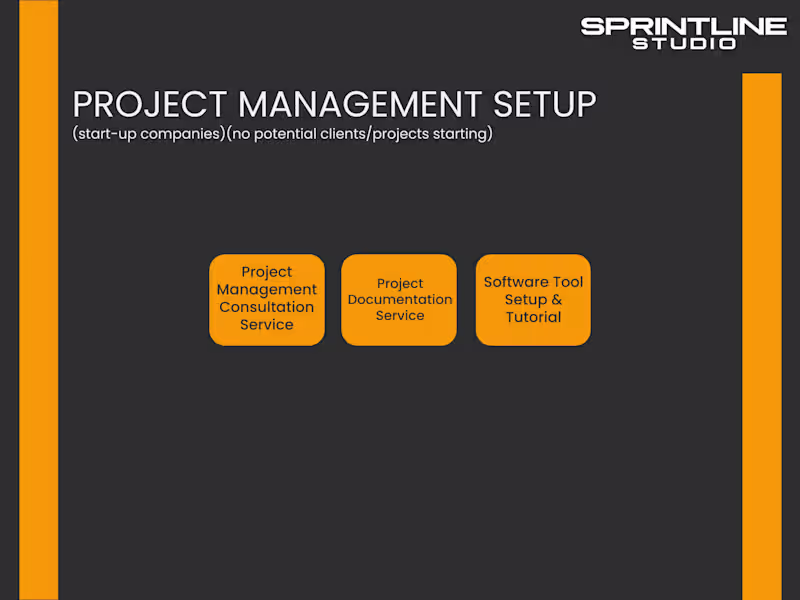 SPRINTLINE
STUDIO

PROJECT MANAGEMENT SETUP
(start-up companies)(no potential clients/projects starting)

Project Management Consultation Service

Project Documentation Service

Software Tool Setup & Tutorial